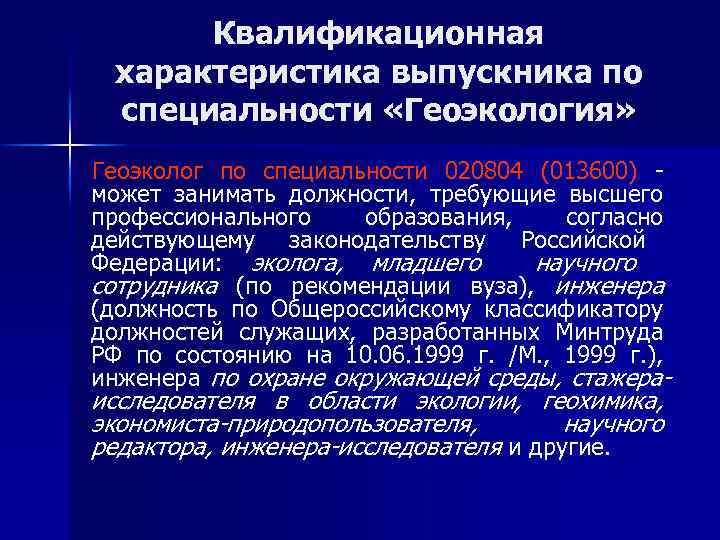 Квалификационная характеристика выпускника по специальности «Геоэкология»

Геоэколог по специальности 020804 (013600) - может занимать должности, требующие высшего профессионального образования, согласно действующему законодательству Российской Федерации: эколога, младшего научного сотрудника (по рекомендации вуза), инженера (должность по Общероссийскому классификатору должностей служащих, разработанных Минтруда РФ по состоянию на 10.06.1999 г. /М., 1999 г.), инженера по охране окружающей среды, стажера-исследователя в области экологии, геохимика, экономиста-природопользователя, научного редактора, инженера-исследователя и другие.